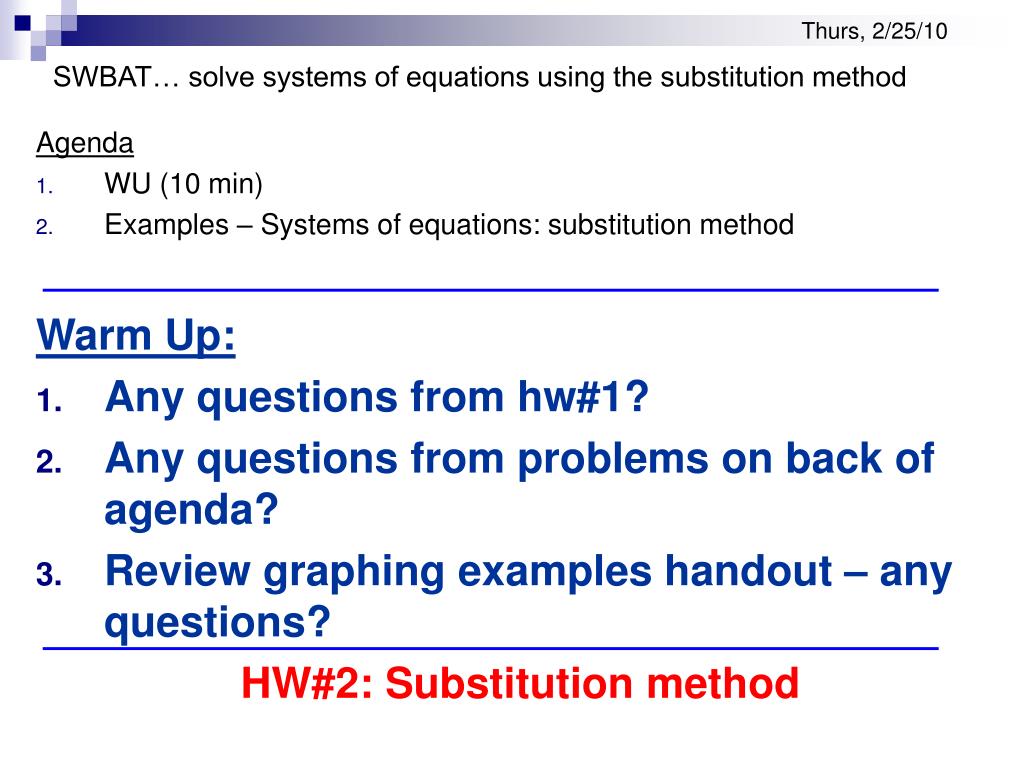 Thurs, 2/25/10

SWBAT… solve systems of equations using the substitution method

Agenda
1. WU (10 min)
2. Examples – Systems of equations: substitution method

Warm Up:
1. Any questions from hw#1?
2. Any questions from problems on back of agenda?
3. Review graphing examples handout – any questions?

HW#2: Substitution method